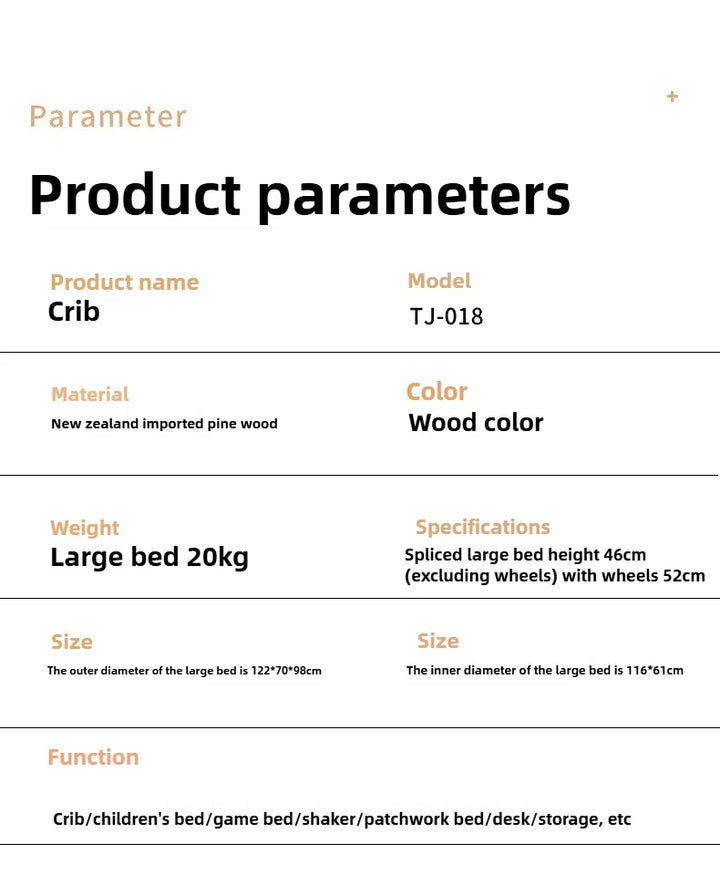 Parameter

+

Product parameters

Product name
Crib

Model
TJ-018

Material
New zealand imported pine wood

Color
Wood color

Weight
Large bed 20kg

Specifications
Spliced large bed height 46cm (excluding wheels) with wheels 52cm

Size
The outer diameter of the large bed is 122*70*98cm

Size
The inner diameter of the large bed is 116*61cm

Function

Crib/children's bed/game bed/shaker/patchwork bed/desk/storage, etc